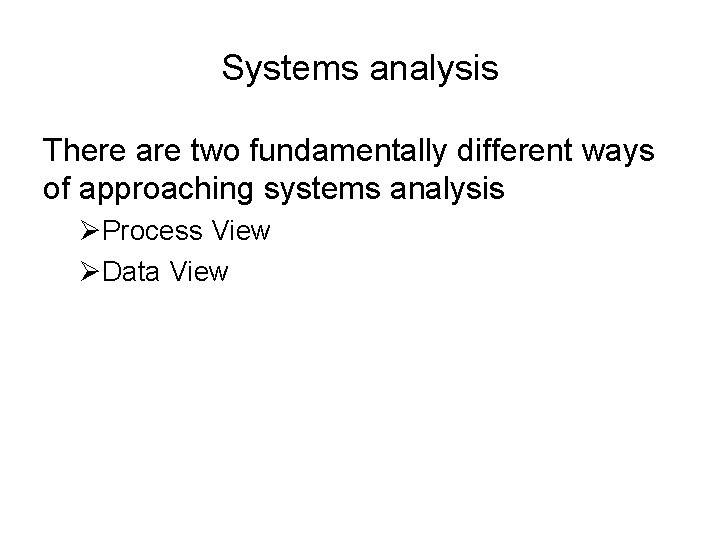 Systems analysis

There are two fundamentally different ways of approaching systems analysis

➢Process View

➢Data View